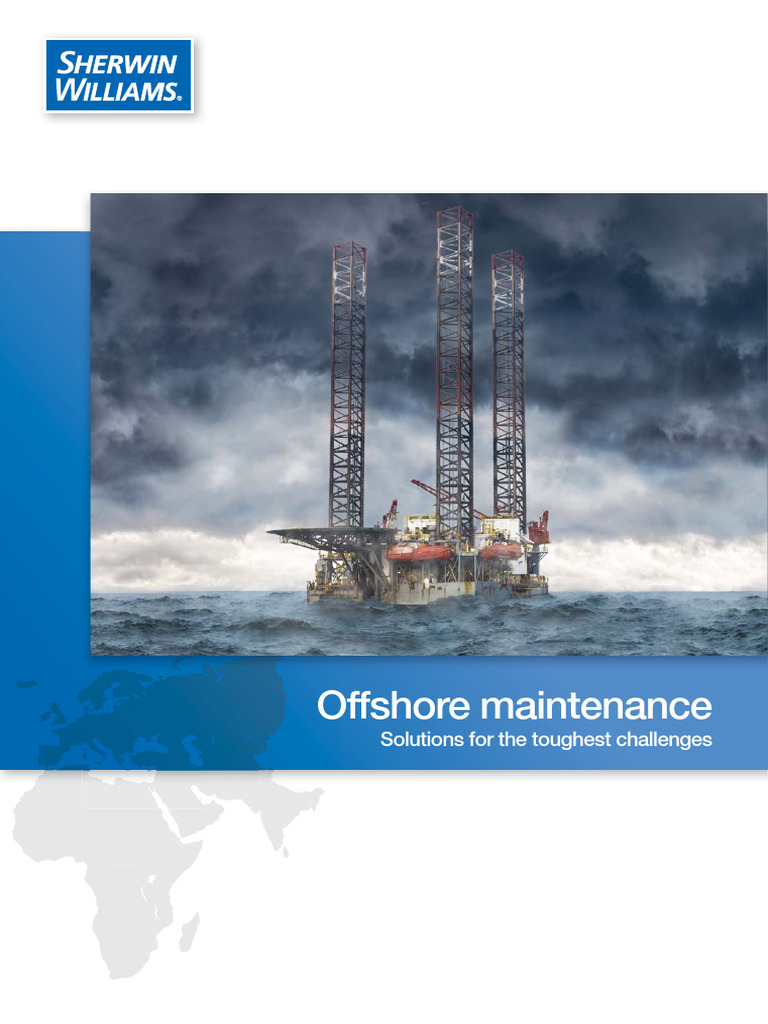 SHERWIN WILLIAMS.

Offshore maintenance
Solutions for the toughest challenges